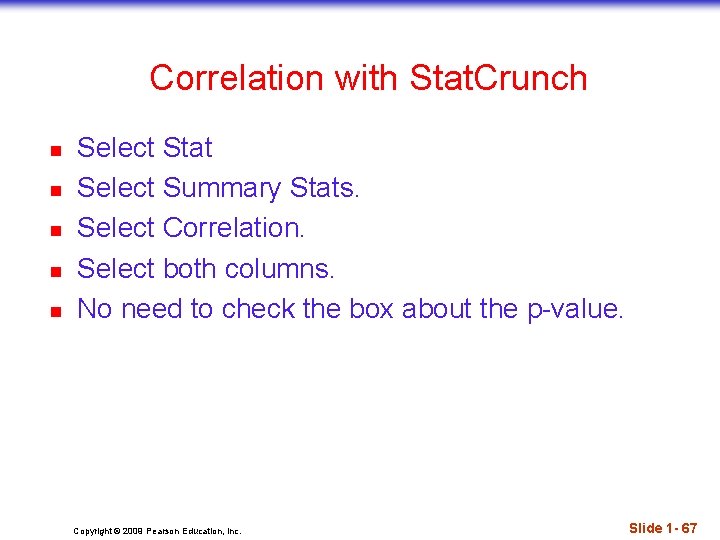 Correlation with StatCrunch

- Select Stat
- Select Summary Stats.
- Select Correlation.
- Select both columns.
- No need to check the box about the p-value.

Copyright © 2009 Pearson Education, Inc.

Slide 1- 67